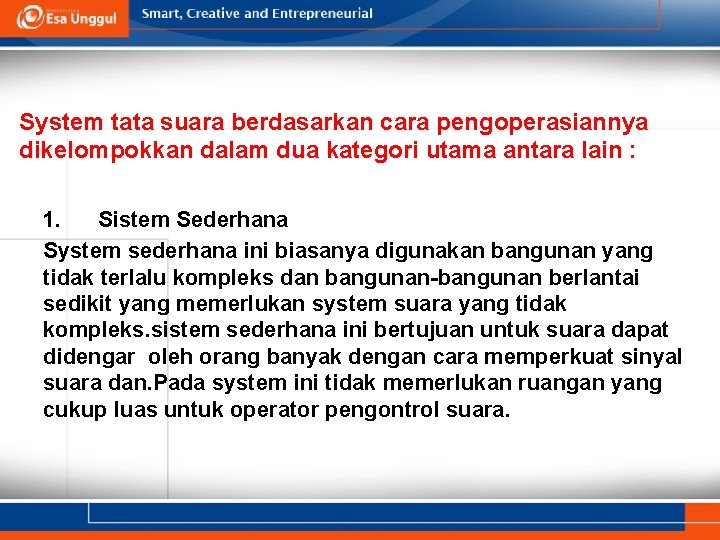 Esa Unggul

Smart, Creative and Entrepreneurial

System tata suara berdasarkan cara pengoperasiannya dikelompokkan dalam dua kategori utama antara lain :

1. Sistem Sederhana

System sederhana ini biasanya digunakan bangunan yang tidak terlalu kompleks dan bangunan-bangunan berlantai sedikit yang memerlukan system suara yang tidak kompleks.sistem sederhana ini bertujuan untuk suara dapat didengar oleh orang banyak dengan cara memperkuat sinyal suara dan.Pada system ini tidak memerlukan ruangan yang cukup luas untuk operator pengontrol suara.